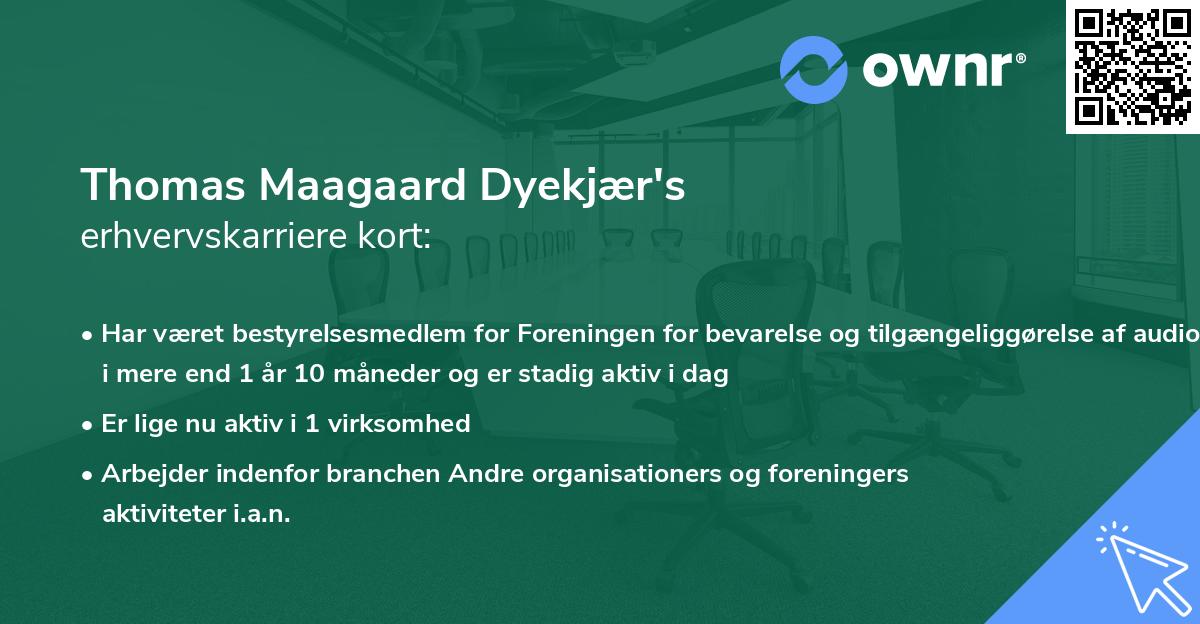 ownr®

Thomas Maagaard Dyekjær's
erhvervskarriere kort:

• Har været bestyrelsesmedlem for Foreningen for bevarelse og tilgængeliggørelse af audio i mere end 1 år 10 måneder og er stadig aktiv i dag

• Er lige nu aktiv i 1 virksomhed

• Arbejder indenfor branchen Andre organisationers og foreningers aktiviteter i.a.n.